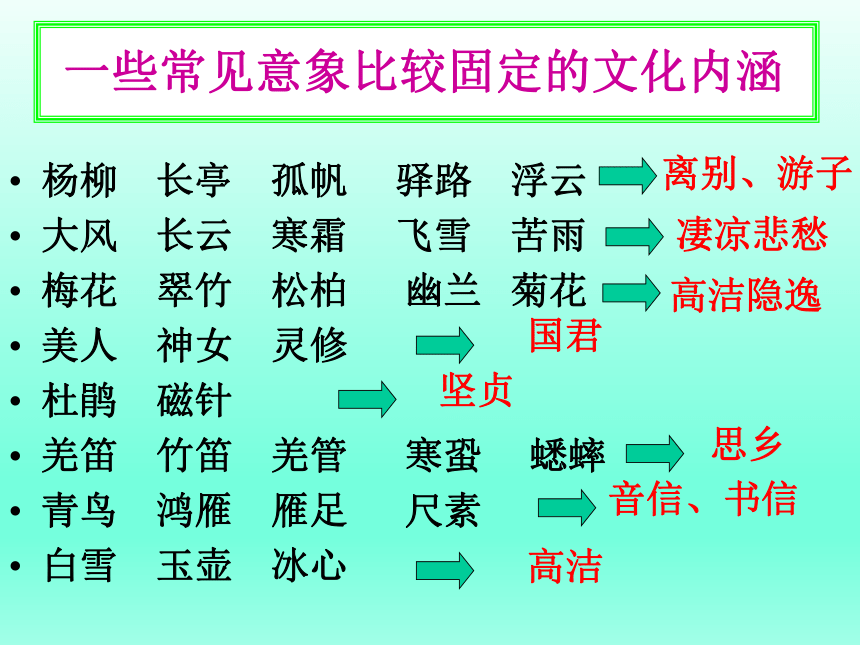 一些常见意象比较固定的文化内涵

• 杨柳　长亭　孤帆　驿路　浮云 离别、游子
• 大风　长云　寒霜　飞雪　苦雨 凄凉悲愁
• 梅花　翠竹　松柏　幽兰　菊花 高洁隐逸
• 美人　神女　灵修 国君
• 杜鹃　磁针 坚贞
• 羌笛　竹笛　羌管　寒蛩　蟋蟀 思乡
• 青鸟　鸿雁　雁足　尺素 音信、书信
• 白雪　玉壶　冰心 高洁